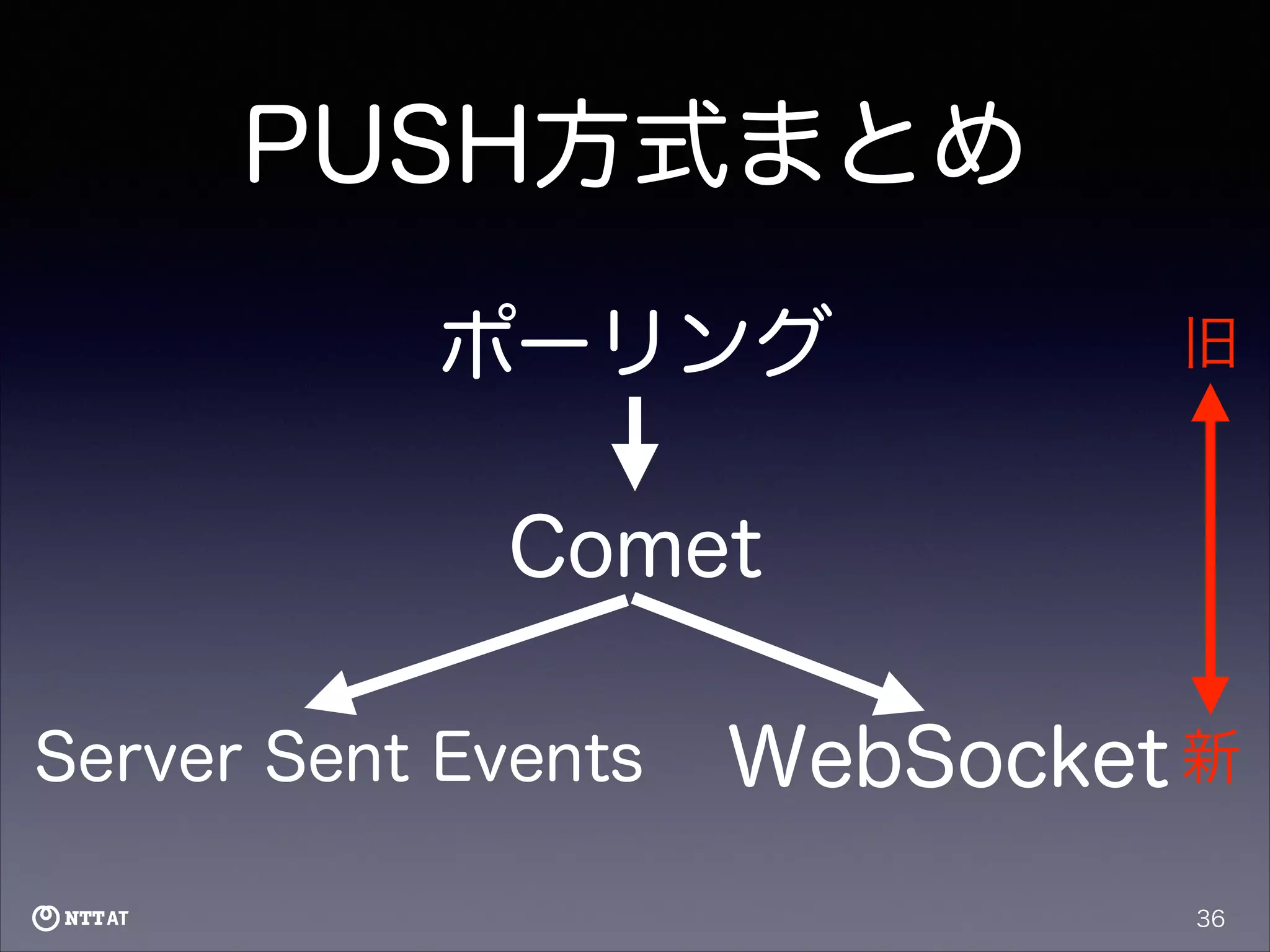 PUSH方式まとめ

ポーリング

旧

Comet

Server Sent Events

WebSocket

新

NTT AT

36